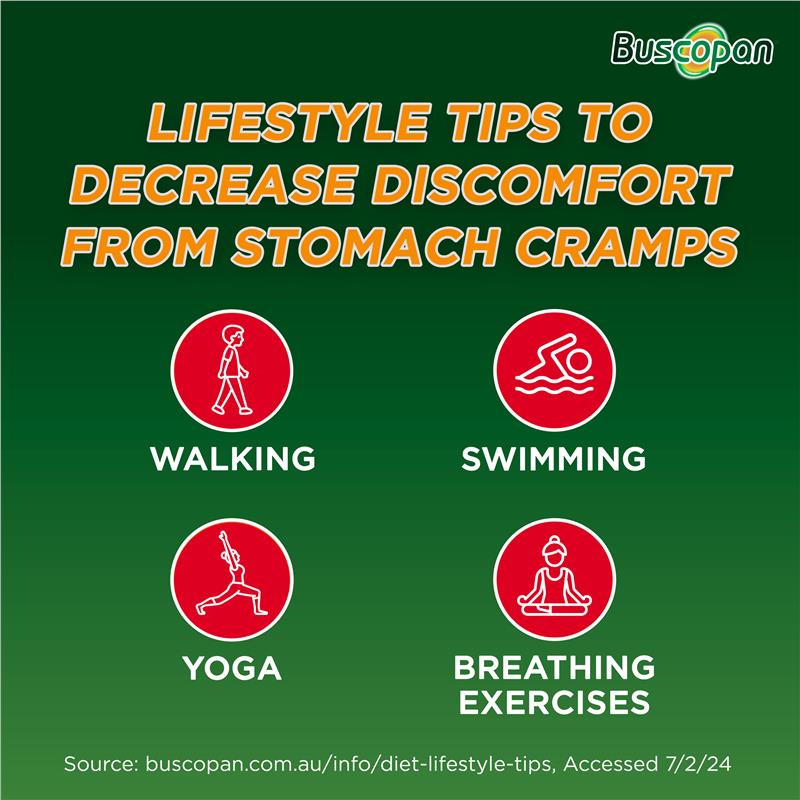 Buscopan

LIFESTYLE TIPS TO DECREASE DISCOMFORT FROM STOMACH CRAMPS

WALKING

SWIMMING

YOGA

BREATHING EXERCISES

Source: buscopan.com.au/info/diet-lifestyle-tips, Accessed 7/2/24